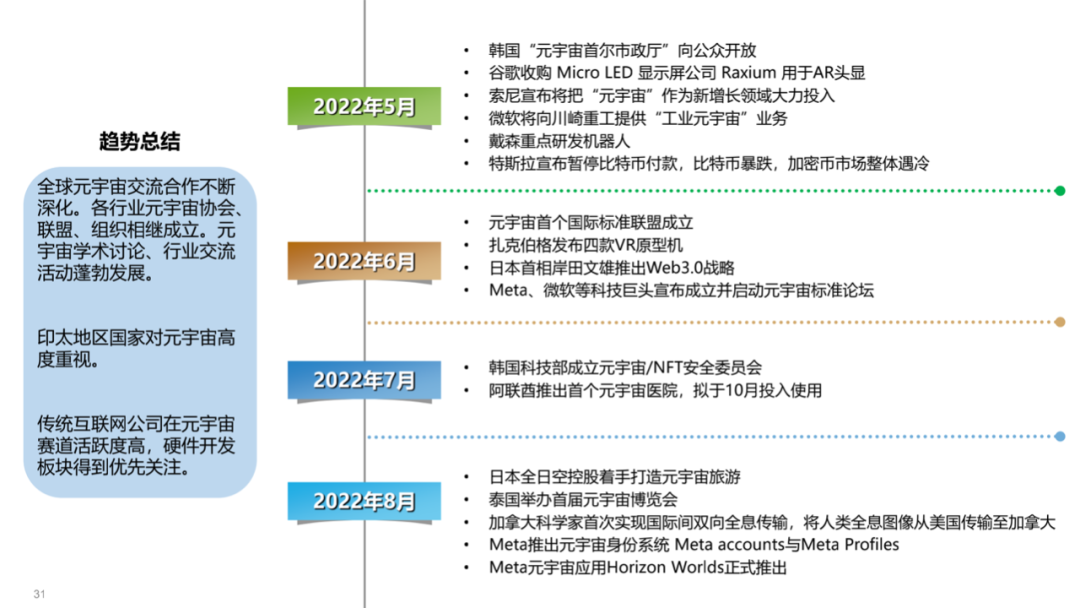 趋势总结

全球元宇宙交流合作不断深化。各行业元宇宙协会、联盟、组织相继成立。元宇宙学术讨论、行业交流活动蓬勃发展。

印太地区国家对元宇宙高度重视。

传统互联网公司在元宇宙赛道活跃度高，硬件开发板块得到优先关注。

2022年5月

• 韩国“元宇宙首尔市政厅”向公众开放
• 谷歌收购Micro LED显示屏公司Raxium用于AR头显
• 索尼宣布将把“元宇宙”作为新增长领域大力投入
• 微软将向川崎重工提供“工业元宇宙”业务
• 戴森重点研发机器人
• 特斯拉宣布暂停比特币付款，比特币暴跌，加密币市场整体遇冷

2022年6月

• 元宇宙首个国际标准联盟成立
• 扎克伯格发布四款VR原型机
• 日本首相岸田文雄推出Web3.0战略
• Meta、微软等科技巨头宣布成立并启动元宇宙标准论坛

2022年7月

• 韩国科技部成立元宇宙/NFT安全委员会
• 阿联酋推出首个元宇宙医院，拟于10月投入使用

2022年8月

• 日本全日空控股着手打造元宇宙旅游
• 泰国举办首届元宇宙博览会
• 加拿大科学家首次实现国际间双向全息传输，将人类全息图像从美国传输至加拿大
• Meta推出元宇宙身份系统Meta accounts与Meta Profiles
• Meta元宇宙应用Horizon Worlds正式推出

31